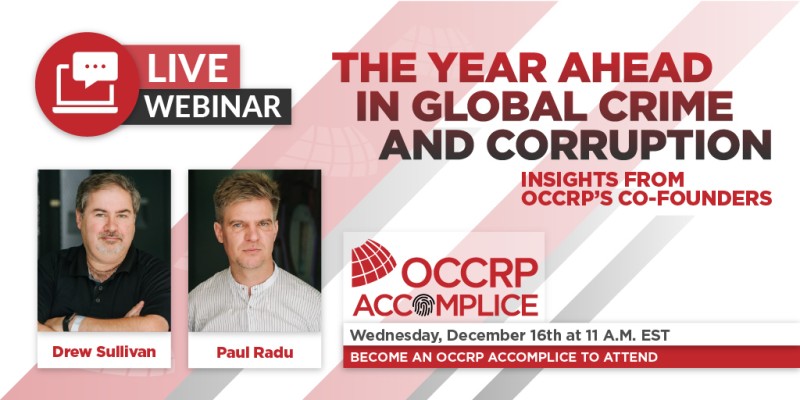 LIVE
WEBINAR

THE YEAR AHEAD IN GLOBAL CRIME AND CORRUPTION

INSIGHTS FROM OCCRP'S CO-FOUNDERS

Drew Sullivan

Paul Radu

OCCRP
ACCOMPLICE

Wednesday, December 16th at 11 A.M. EST

BECOME AN OCCRP ACCOMPLICE TO ATTEND